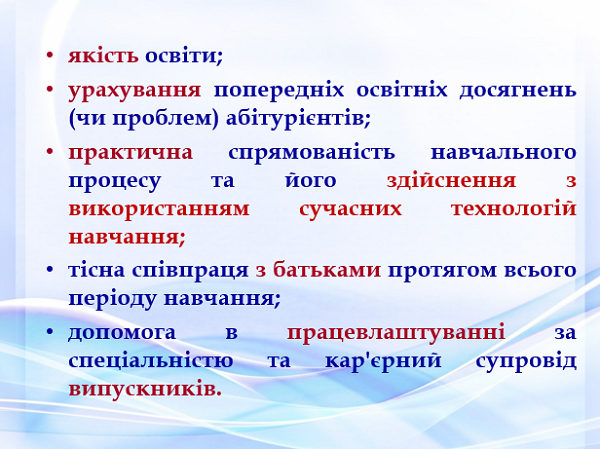 • якість освіти;

• урахування попередніх освітніх досягнень (чи проблем) абітурієнтів;

• практична спрямованість навчального процесу та його здійснення з використанням сучасних технологій навчання;

• тісна співпраця з батьками протягом всього періоду навчання;

• допомога в працевлаштуванні за спеціальністю та кар'єрний супровід випускників.